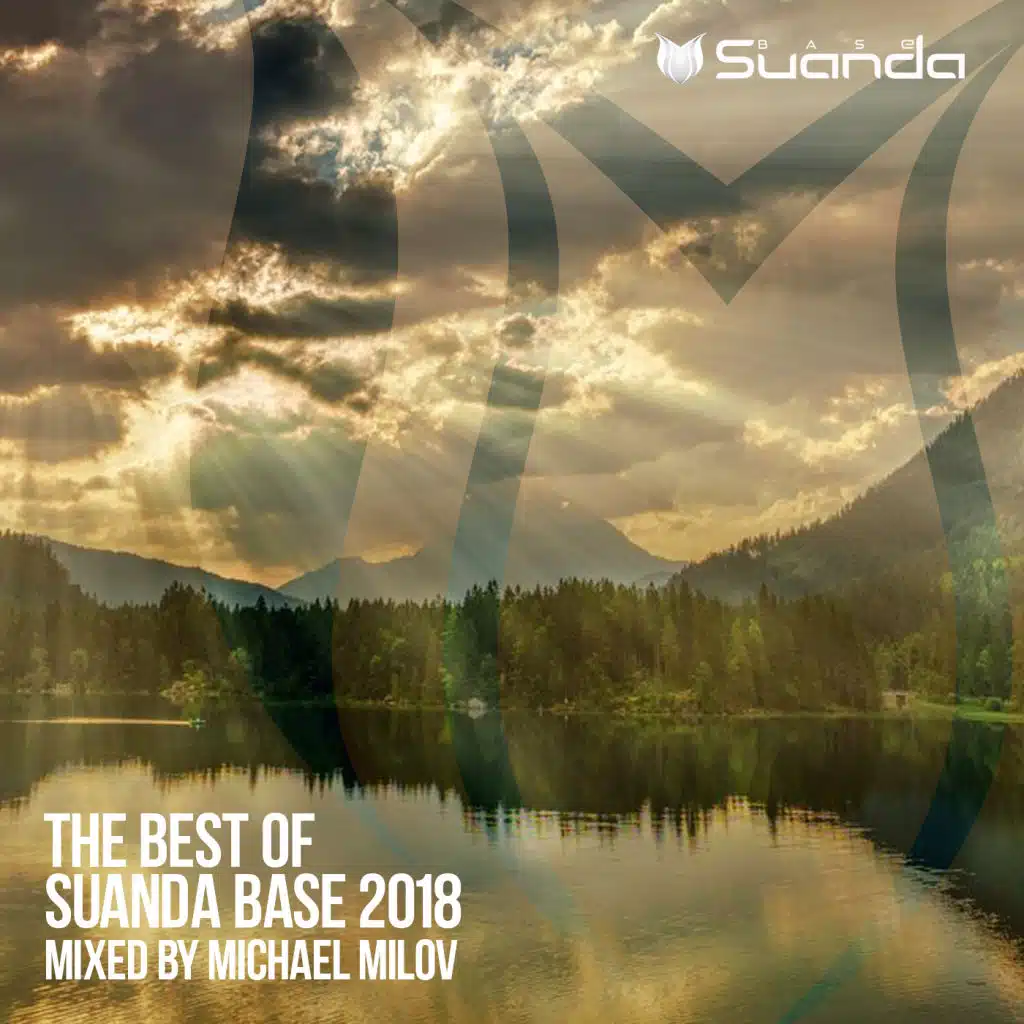 BASE
Suanda

THE BEST OF
SUANDA BASE 2018
MIXED BY MICHAEL MILOV